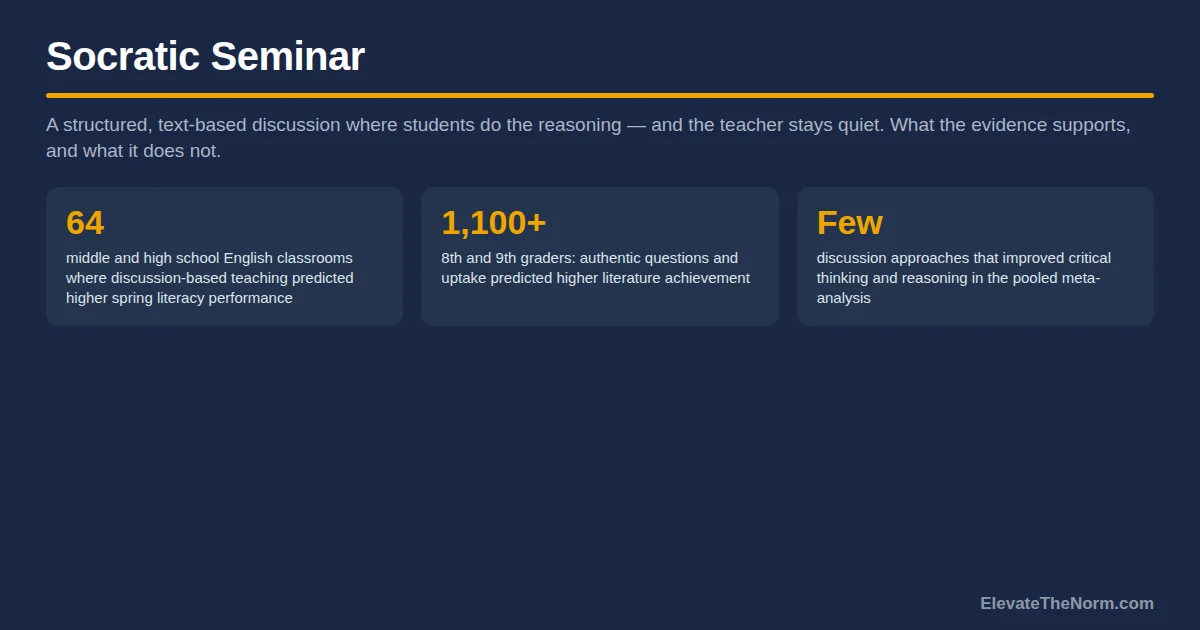 Socratic Seminar

A structured, text-based discussion where students do the reasoning — and the teacher stays quiet. What the evidence supports, and what it does not.

64

middle and high school English classrooms where discussion-based teaching predicted higher spring literacy performance

1,100+

8th and 9th graders: authentic questions and uptake predicted higher literature achievement

Few

discussion approaches that improved critical thinking and reasoning in the pooled meta-analysis

ElevateTheNorm.com